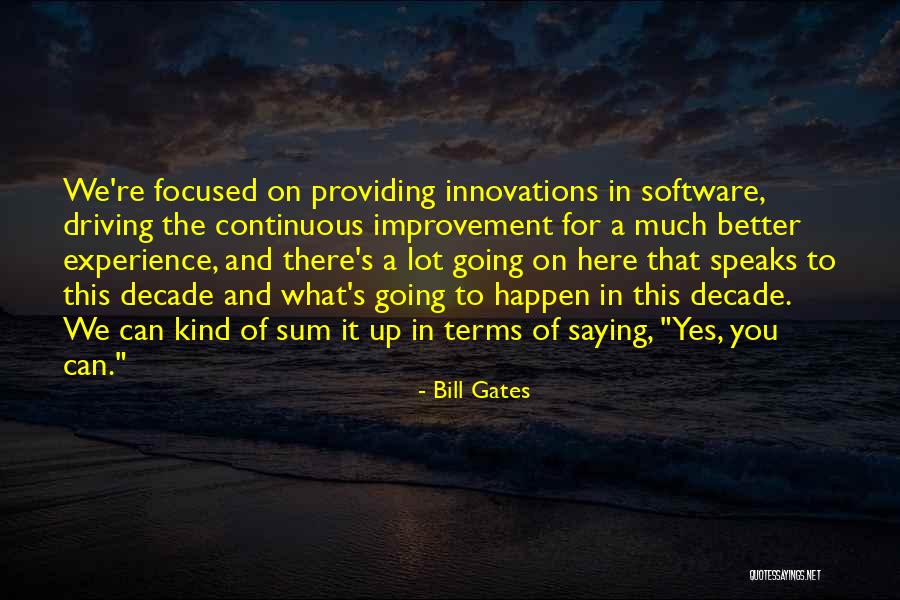 We're focused on providing innovations in software, driving the continuous improvement for a much better experience, and there's a lot going on here that speaks to this decade and what's going to happen in this decade. We can kind of sum it up in terms of saying, "Yes, you can."

- Bill Gates

QUOTESSAYINGS.NET